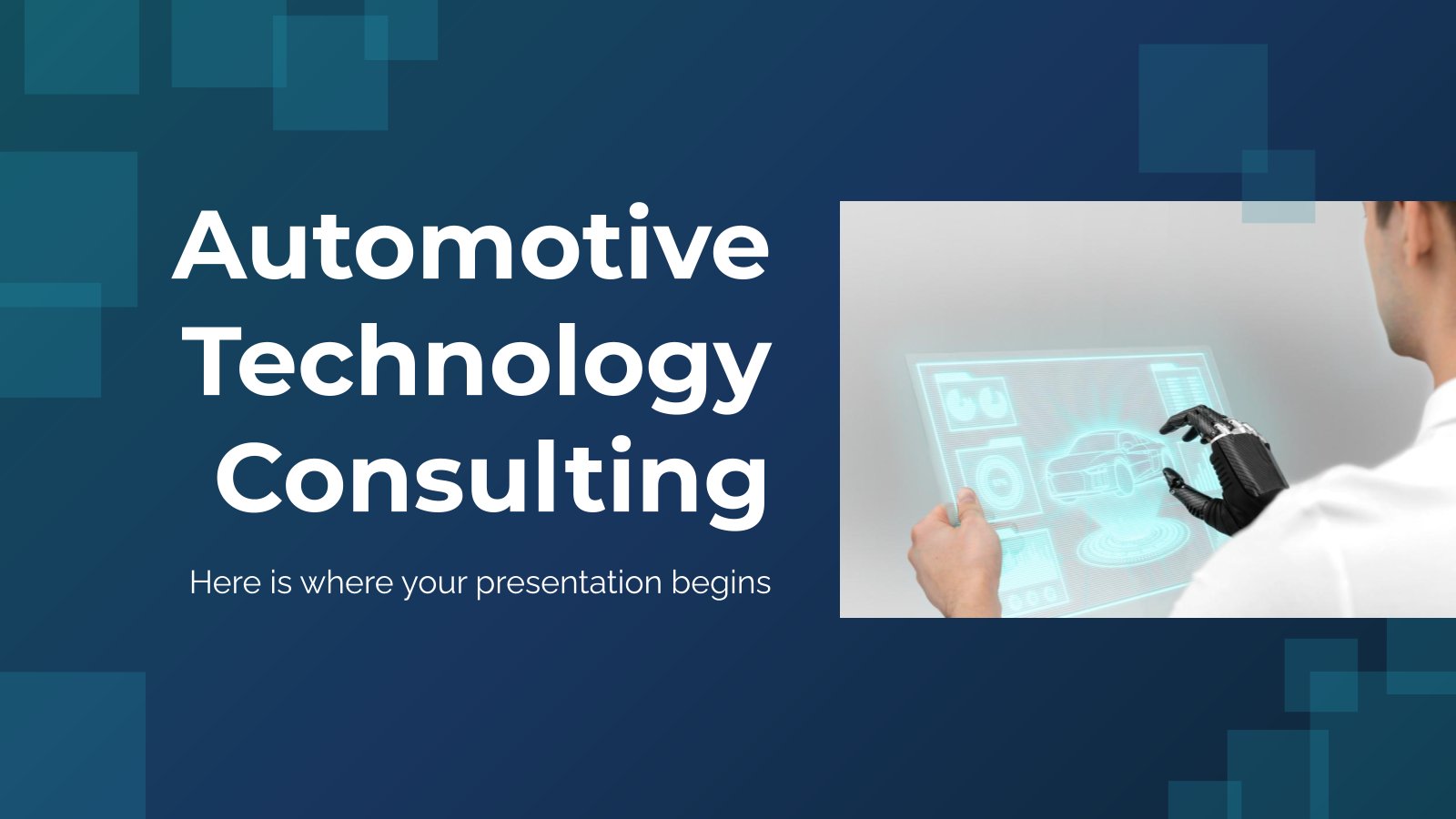 Automotive Technology Consulting

Here is where your presentation begins